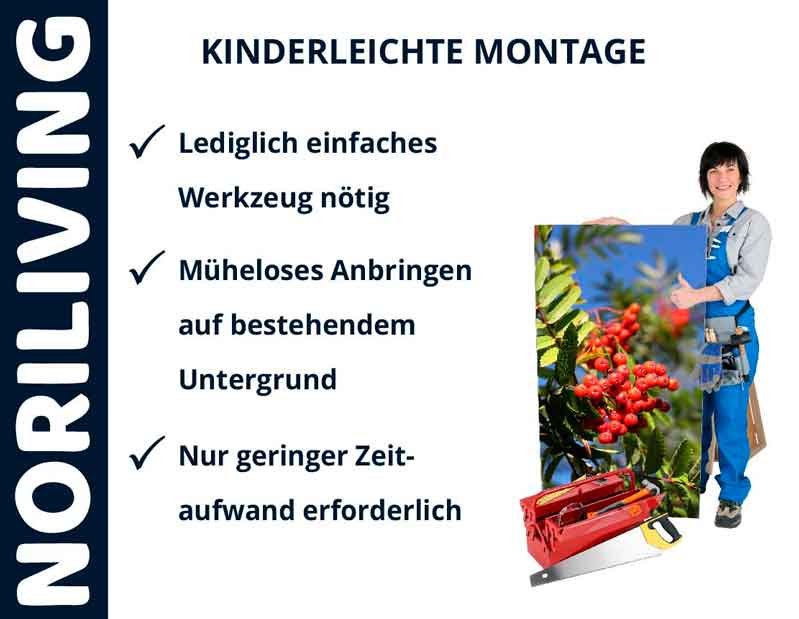 NORILIVING

KINDERLEICHTE MONTAGE

✓ Lediglich einfaches Werkzeug nötig

✓ Müheloses Anbringen auf bestehendem Untergrund

✓ Nur geringer Zeitaufwand erforderlich